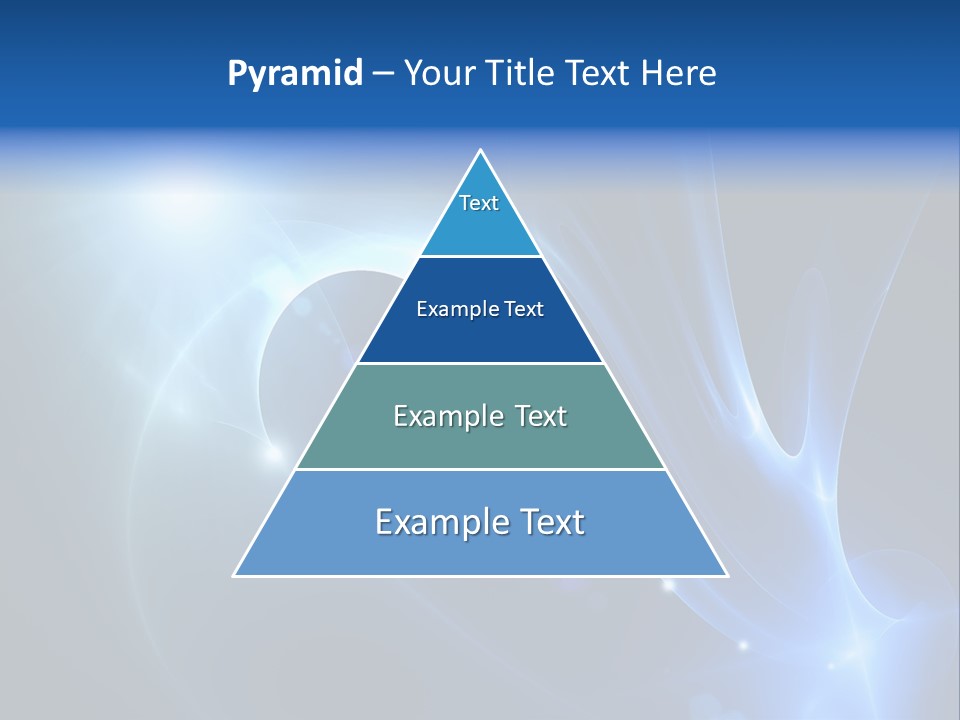 Pyramid – Your Title Text Here

Text

Example Text

Example Text

Example Text